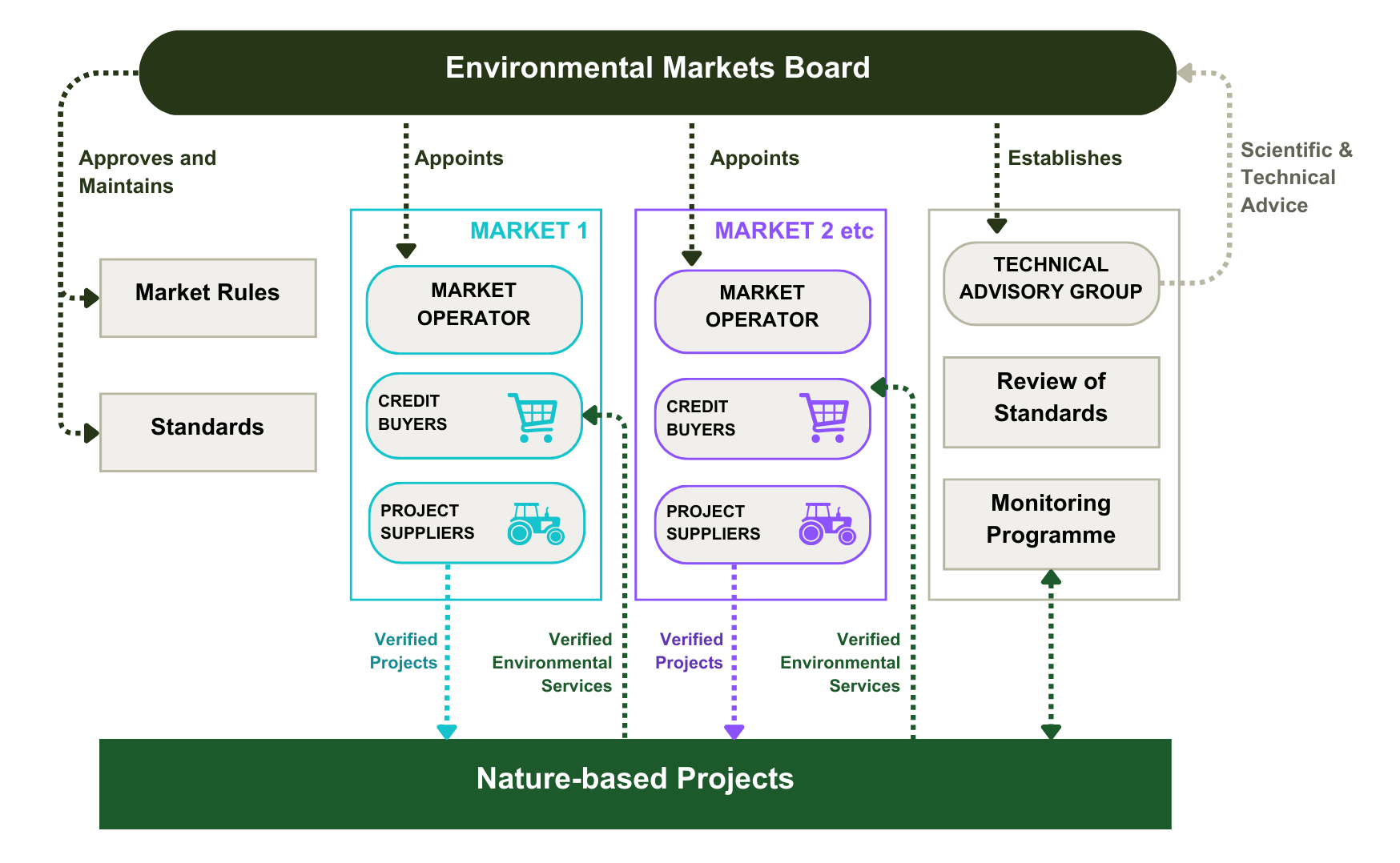 Environmental Markets Board

Approves and Maintains

Appoints

Appoints

Establishes

Scientific & Technical Advice

Market Rules

Standards

MARKET 1

MARKET OPERATOR

CREDIT BUYERS

PROJECT SUPPLIERS

MARKET 2 etc

MARKET OPERATOR

CREDIT BUYERS

PROJECT SUPPLIERS

TECHNICAL ADVISORY GROUP

Review of Standards

Monitoring Programme

Verified Projects

Verified Environmental Services

Verified Projects

Verified Environmental Services

Nature-based Projects